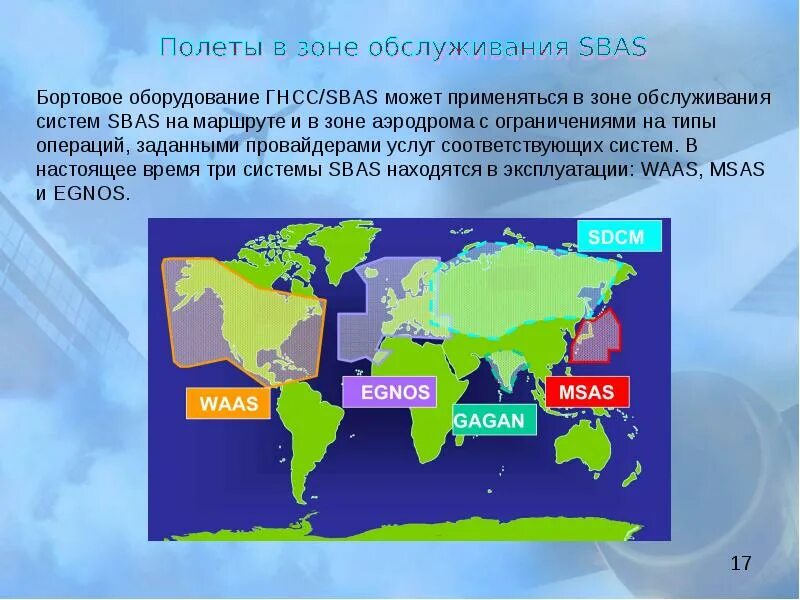 Полеты в зоне обслуживания SBAS

Бортовое оборудование ГНСС/SBAS может применяться в зоне обслуживания систем SBAS на маршруте и в зоне аэродрома с ограничениями на типы операций, заданными провайдерами услуг соответствующих систем. В настоящее время три системы SBAS находятся в эксплуатации: WAAS, MSAS и EGNOS.

SDCM

WAAS

EGNOS

GAGAN

MSAS

17